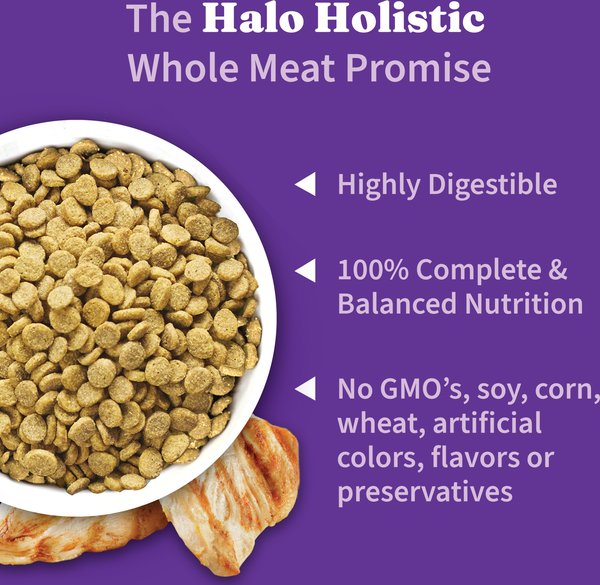 The Halo Holistic
Whole Meat Promise

Highly Digestible

100% Complete & Balanced Nutrition

No GMO's, soy, corn, wheat, artificial colors, flavors or preservatives